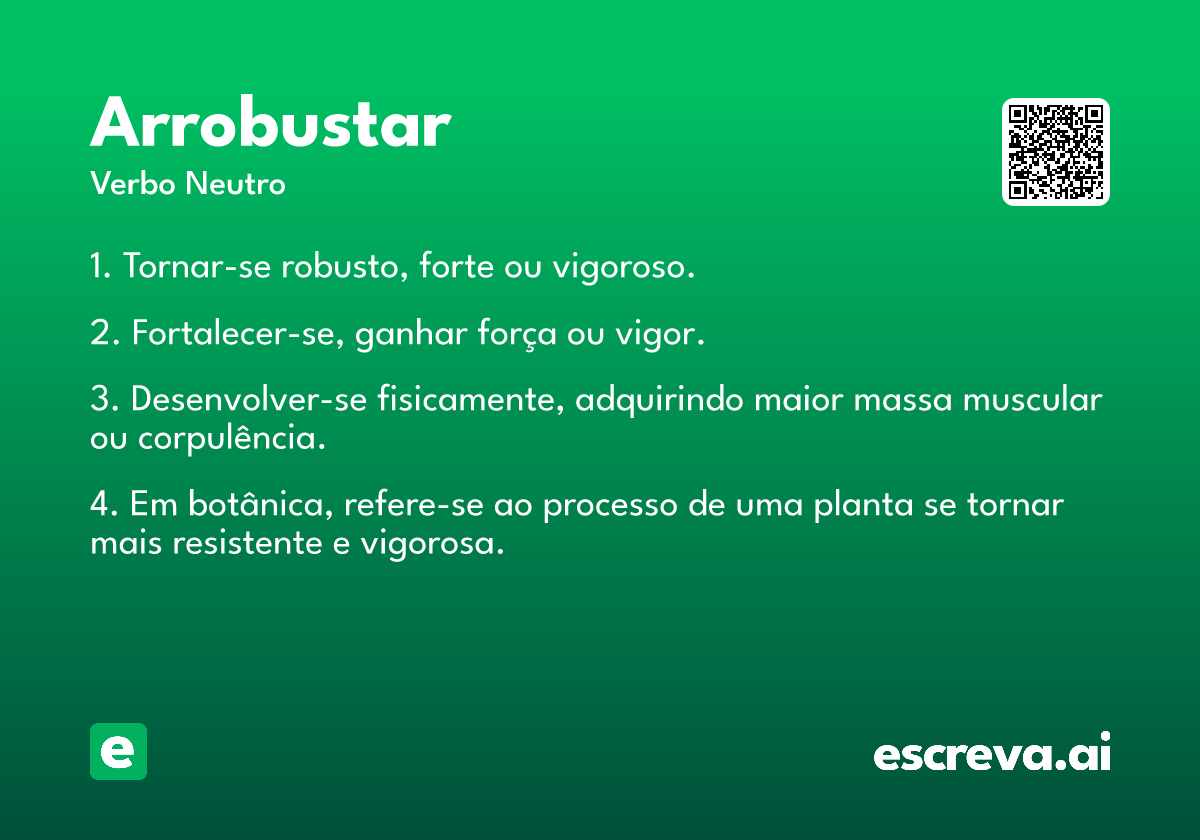 Arrobustar
Verbo Neutro

1. Tornar-se robusto, forte ou vigoroso.

2. Fortalecer-se, ganhar força ou vigor.

3. Desenvolver-se fisicamente, adquirindo maior massa muscular ou corpulência.

4. Em botânica, refere-se ao processo de uma planta se tornar mais resistente e vigorosa.

e

escreva.ai